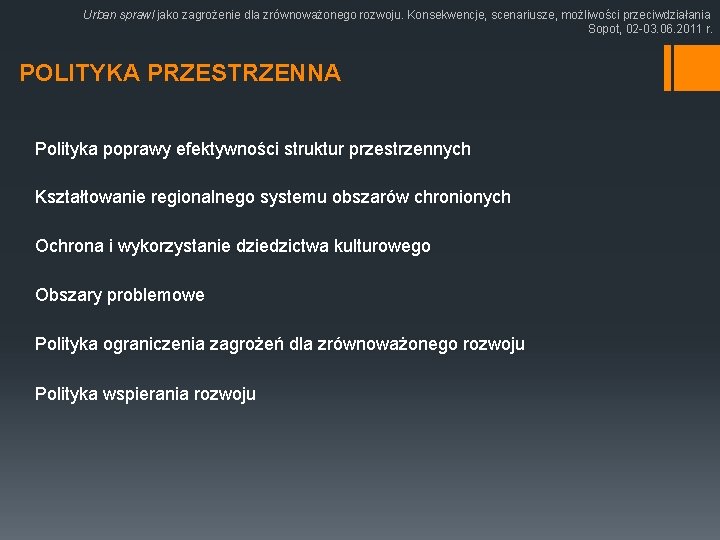 Urban sprawl jako zagrożenie dla zrównoważonego rozwoju. Konsekwencje, scenariusze, możliwości przeciwdziałania
Sopot, 02-03.06.2011 r.

POLITYKA PRZESTRZENNA

Polityka poprawy efektywności struktur przestrzennych

Kształtowanie regionalnego systemu obszarów chronionych

Ochrona i wykorzystanie dziedzictwa kulturowego

Obszary problemowe

Polityka ograniczenia zagrożeń dla zrównoważonego rozwoju

Polityka wspierania rozwoju